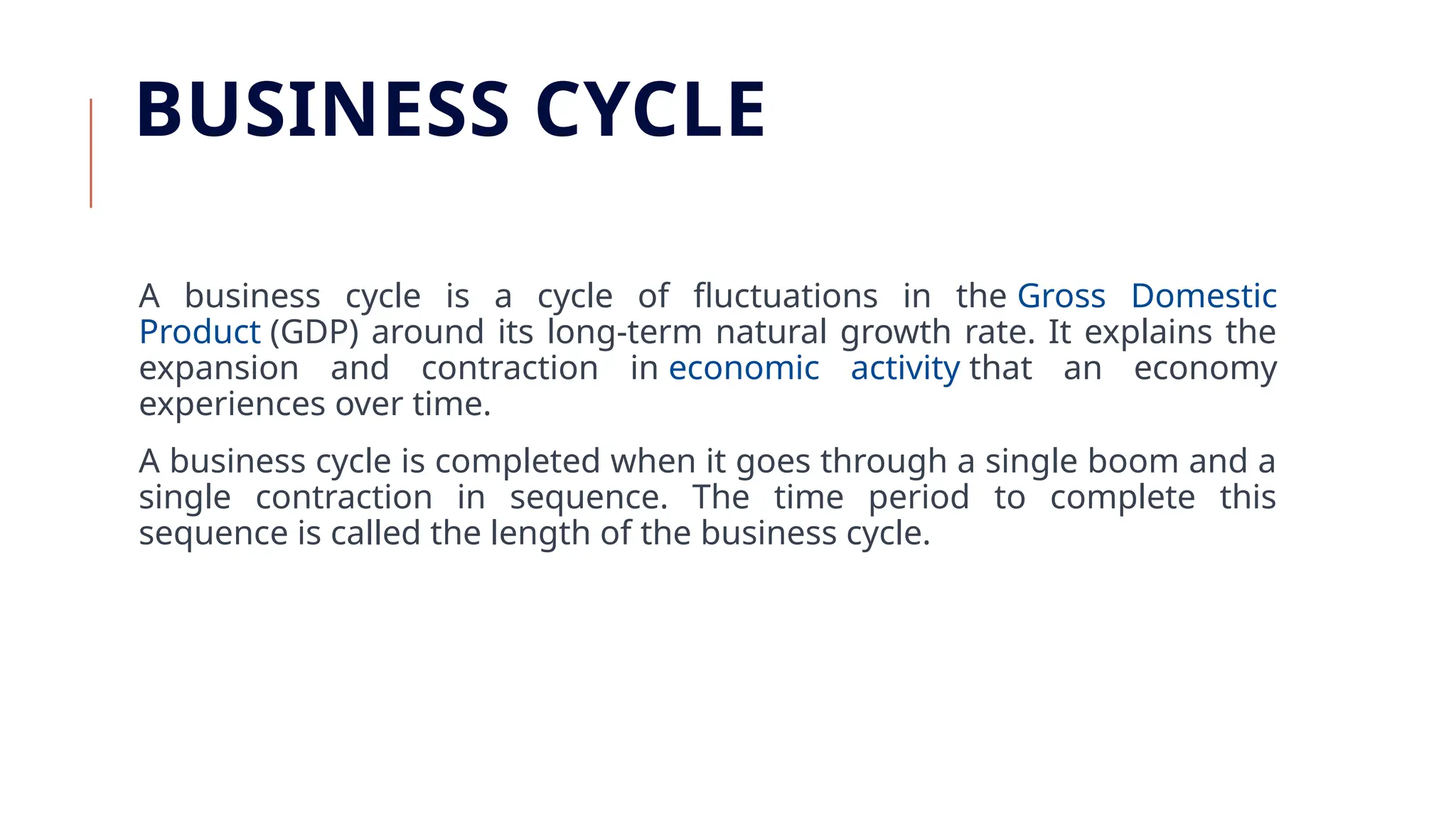 BUSINESS CYCLE

A business cycle is a cycle of fluctuations in the Gross Domestic Product (GDP) around its long-term natural growth rate. It explains the expansion and contraction in economic activity that an economy experiences over time.

A business cycle is completed when it goes through a single boom and a single contraction in sequence. The time period to complete this sequence is called the length of the business cycle.